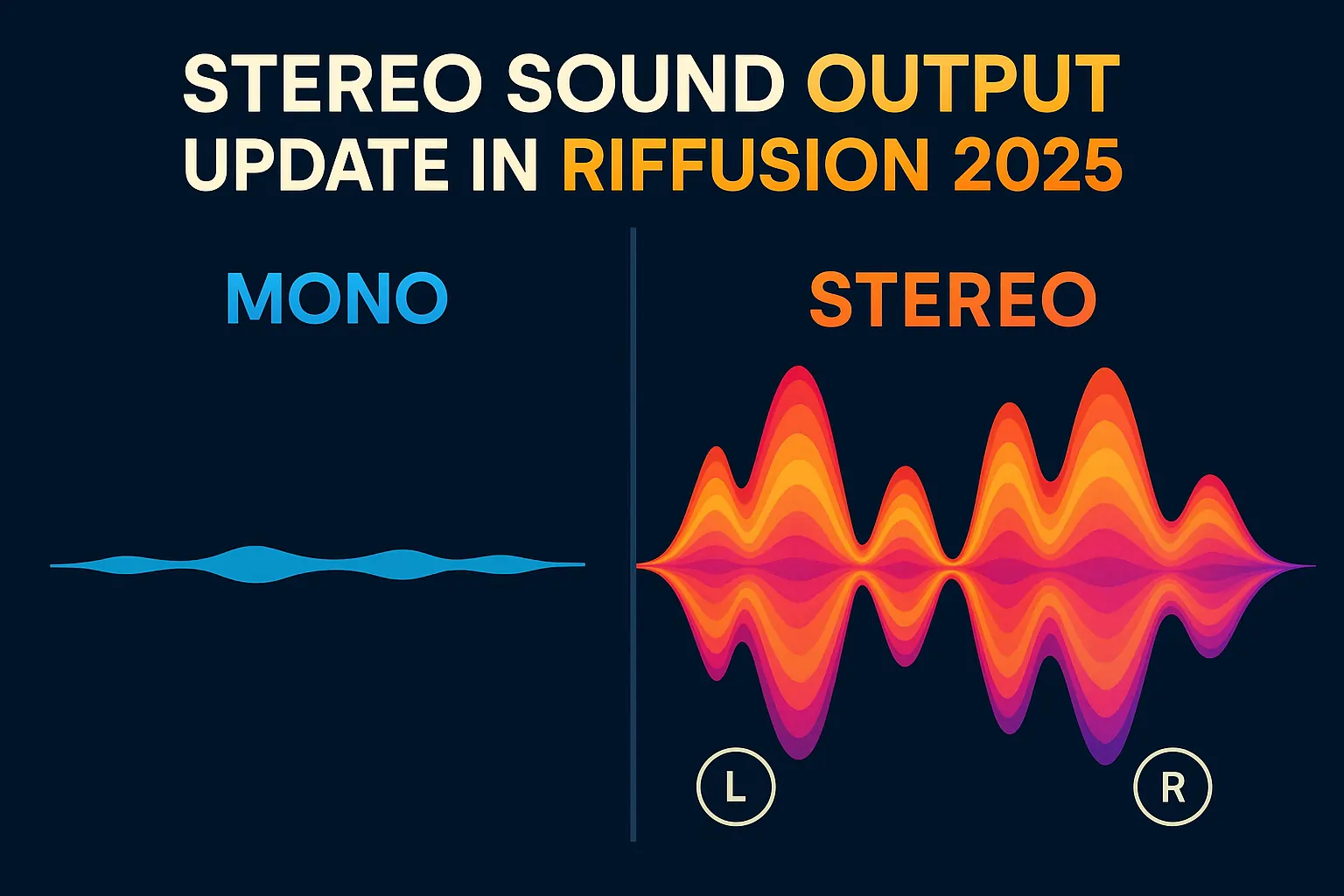 STEREO SOUND OUTPUT UPDATE IN RIFFUSION 2025

MONO

STEREO

L

R